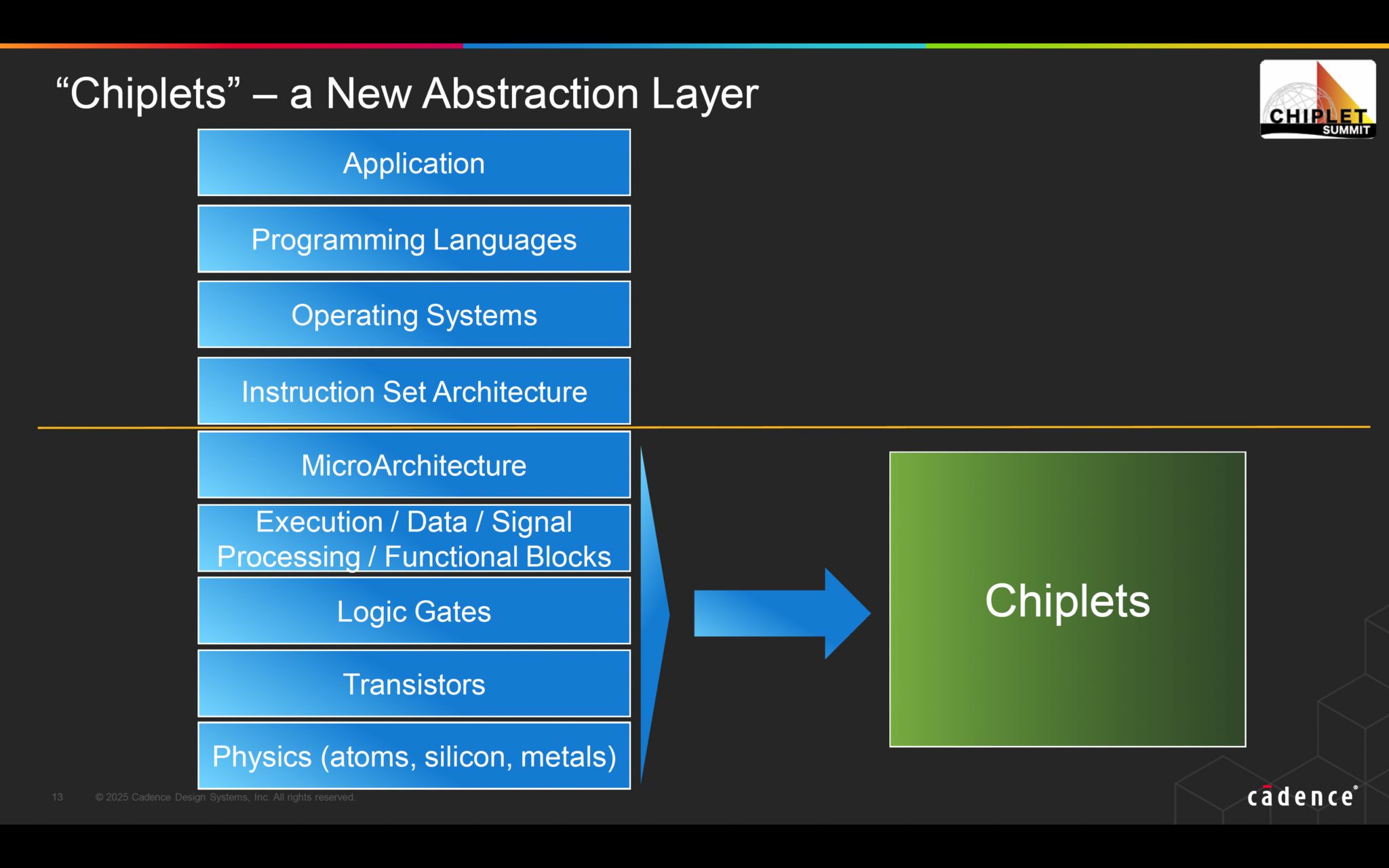 “Chiplets” – a New Abstraction Layer

CHIPLET SUMMIT

Application

Programming Languages

Operating Systems

Instruction Set Architecture

MicroArchitecture

Execution / Data / Signal Processing / Functional Blocks

Logic Gates

Transistors

Physics (atoms, silicon, metals)

Chiplets

13 © 2025 Cadence Design Systems, Inc. All rights reserved.

cadence®